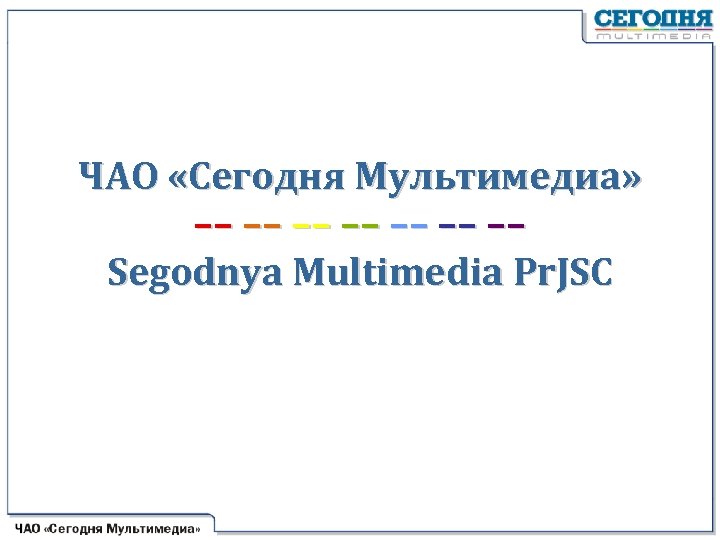 СЕГОДНЯ
MULTIMEDIA

ЧАО «Сегодня Мультимедиа»

Segodnya Multimedia PrJSC

ЧАО «Сегодня Мультимедиа»